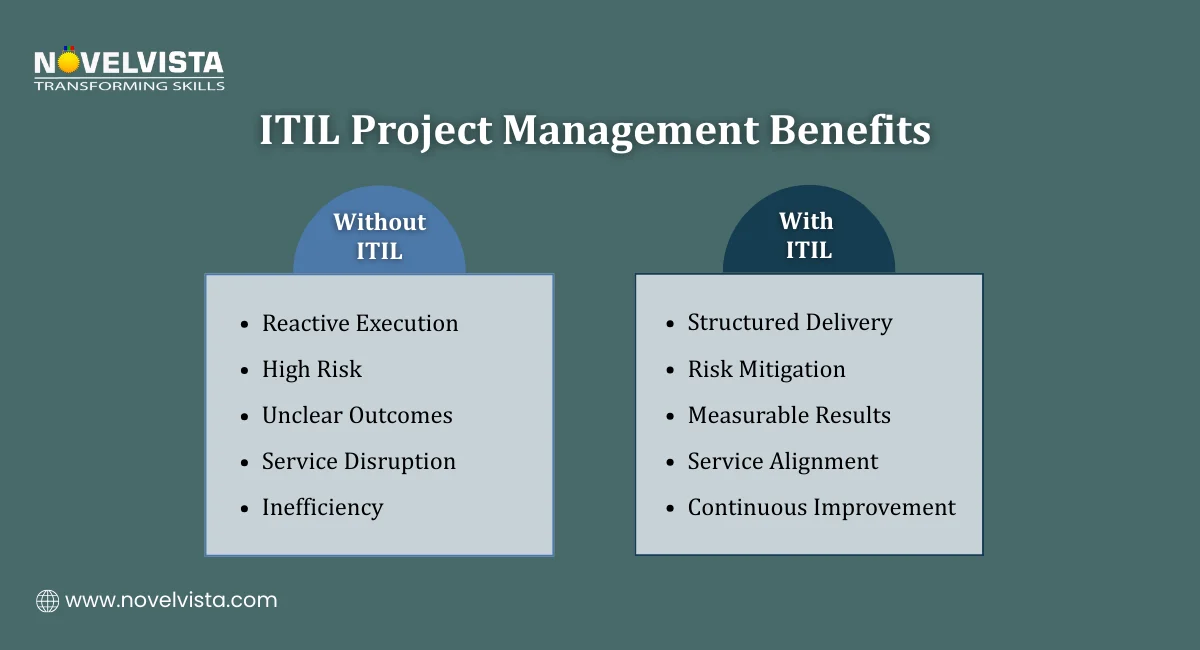 NOVELVISTA
TRANSFORMING SKILLS

ITIL Project Management Benefits

Without ITIL

- Reactive Execution
- High Risk
- Unclear Outcomes
- Service Disruption
- Inefficiency

With ITIL

- Structured Delivery
- Risk Mitigation
- Measurable Results
- Service Alignment
- Continuous Improvement

www.novelvista.com